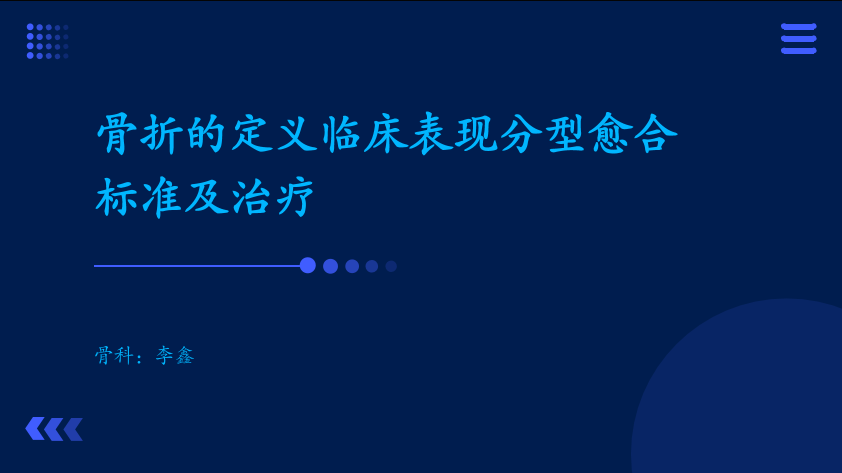 骨折的定义临床表现分型愈合标准及治疗

骨科：李鑫